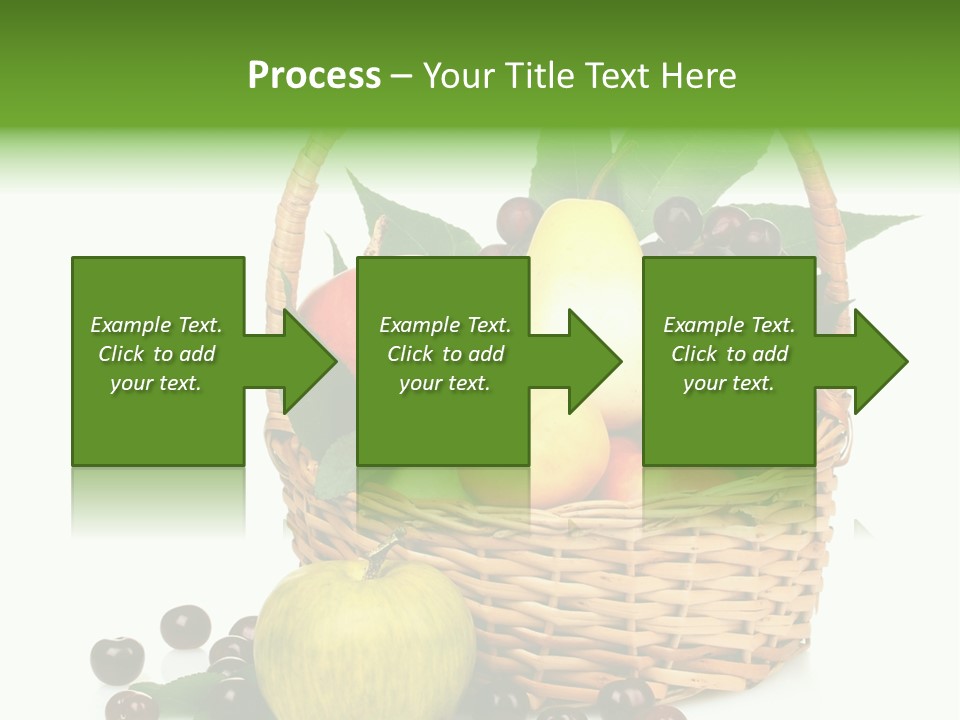 Process – Your Title Text Here

Example Text. Click to add your text.

Example Text. Click to add your text.

Example Text. Click to add your text.